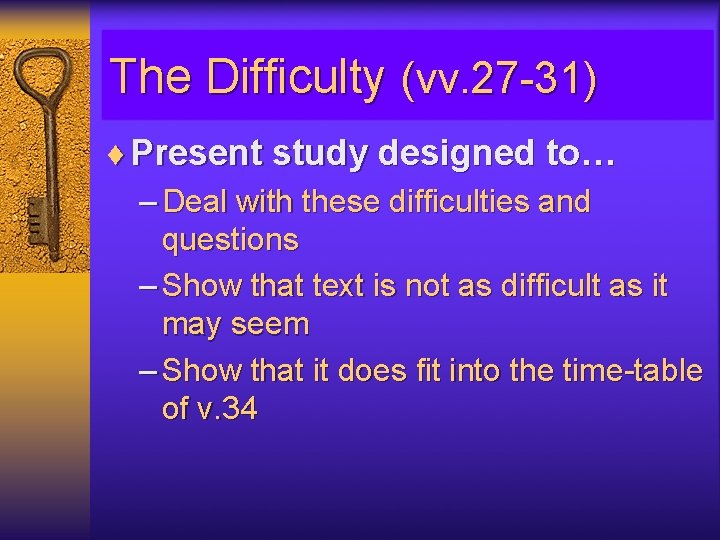 The Difficulty (vv.27-31)

♦ Present study designed to…

– Deal with these difficulties and questions

– Show that text is not as difficult as it may seem

– Show that it does fit into the time-table of v.34